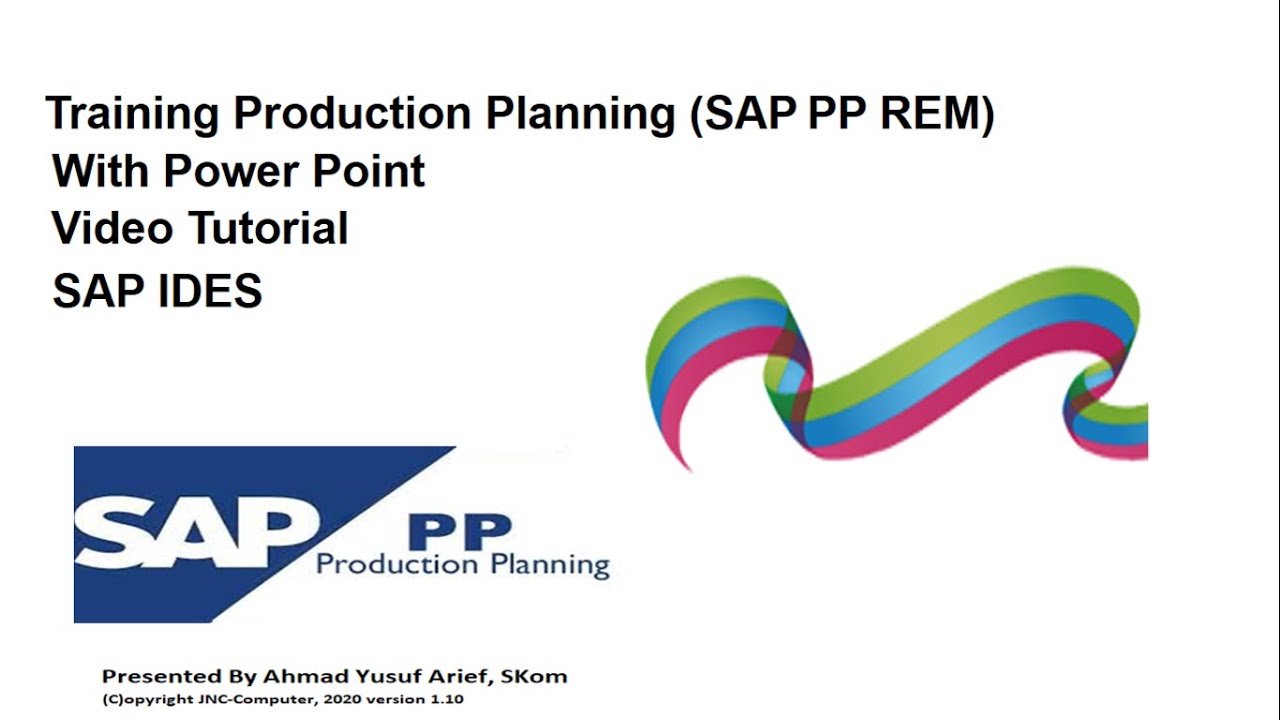 Training Production Planning (SAP PP REM)
With Power Point
Video Tutorial
SAP IDES

SAP PP
Production Planning

Presented By Ahmad Yusuf Arief, SKom
(C)opyright JNC-Computer, 2020 version 1.10